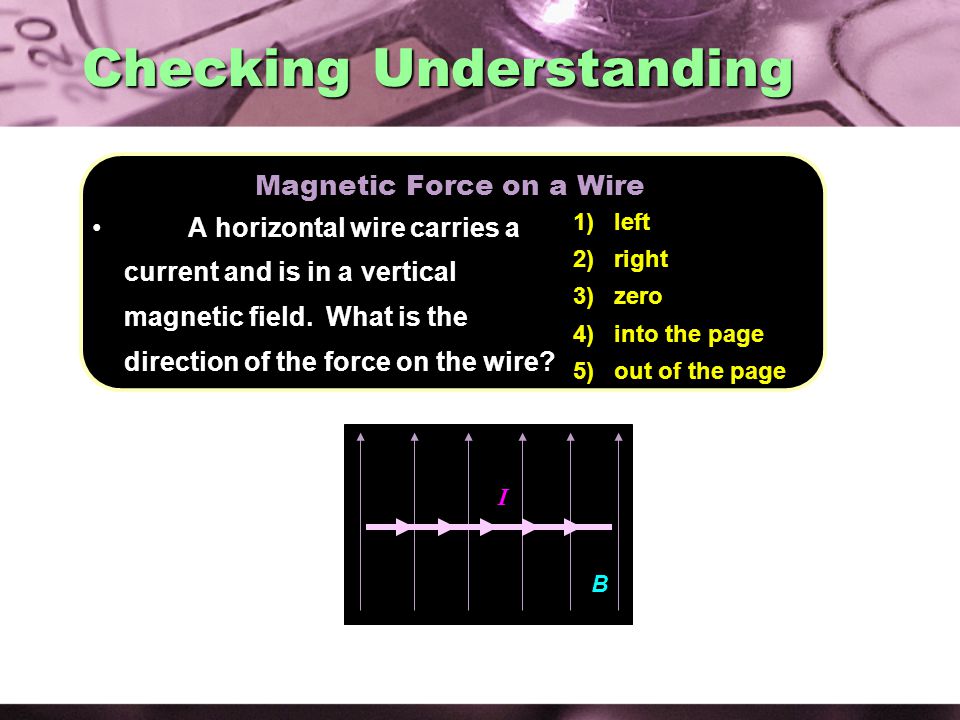 Checking Understanding

Magnetic Force on a Wire

• A horizontal wire carries a current and is in a vertical magnetic field. What is the direction of the force on the wire?

1) left
2) right
3) zero
4) into the page
5) out of the page

$I$

$B$